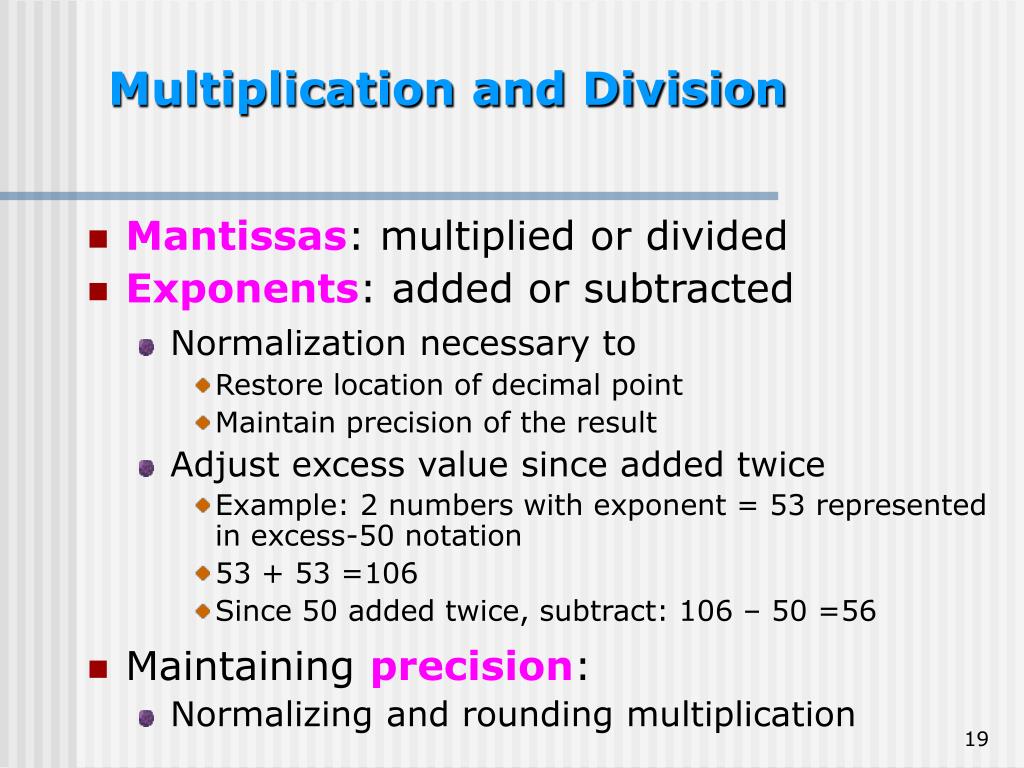 Multiplication and Division

Mantissas: multiplied or divided
Exponents: added or subtracted
Normalization necessary to
Restore location of decimal point
Maintain precision of the result
Adjust excess value since added twice
Example: 2 numbers with exponent = 53 represented in excess-50 notation
53 + 53 =106
Since 50 added twice, subtract: 106 – 50 =56
Maintaining precision:
Normalizing and rounding multiplication

19